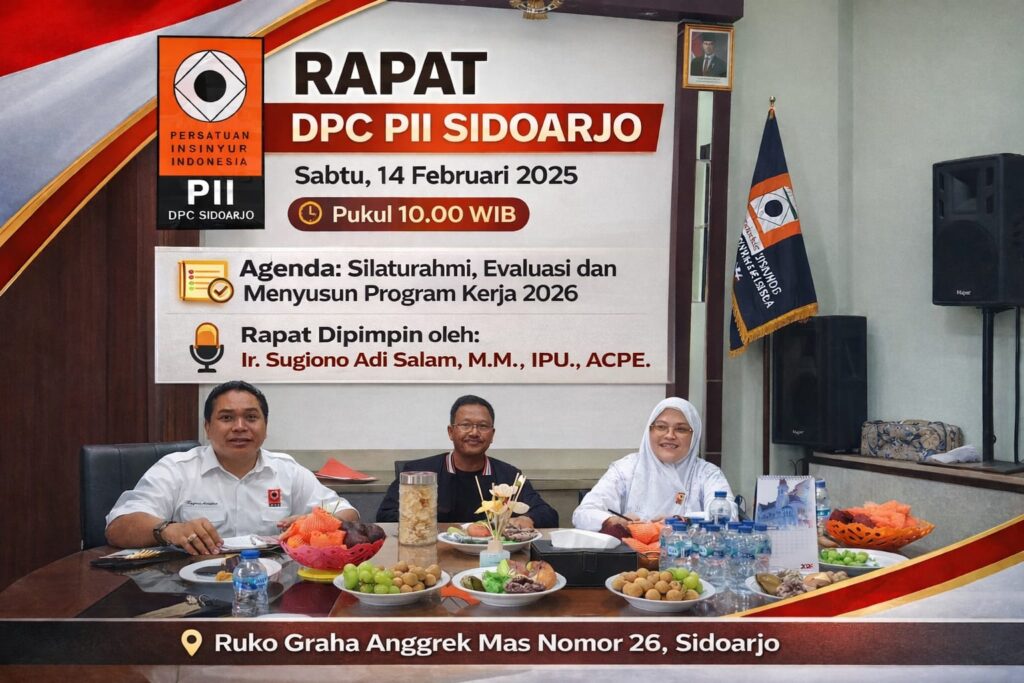 PERSATUAN INSINYUR INDONESIA
PII
DPC SIDOARJO

RAPAT
DPC PII SIDOARJO
Sabtu, 14 Februari 2025
Pukul 10.00 WIB

Agenda: Silaturahmi, Evaluasi dan Menyusun Program Kerja 2026

Rapat Dipimpin oleh:
Ir. Sugiono Adi Salam, M.M., IPU., ACPE.

Ruko Graha Anggrek Mas Nomor 26, Sidoarjo